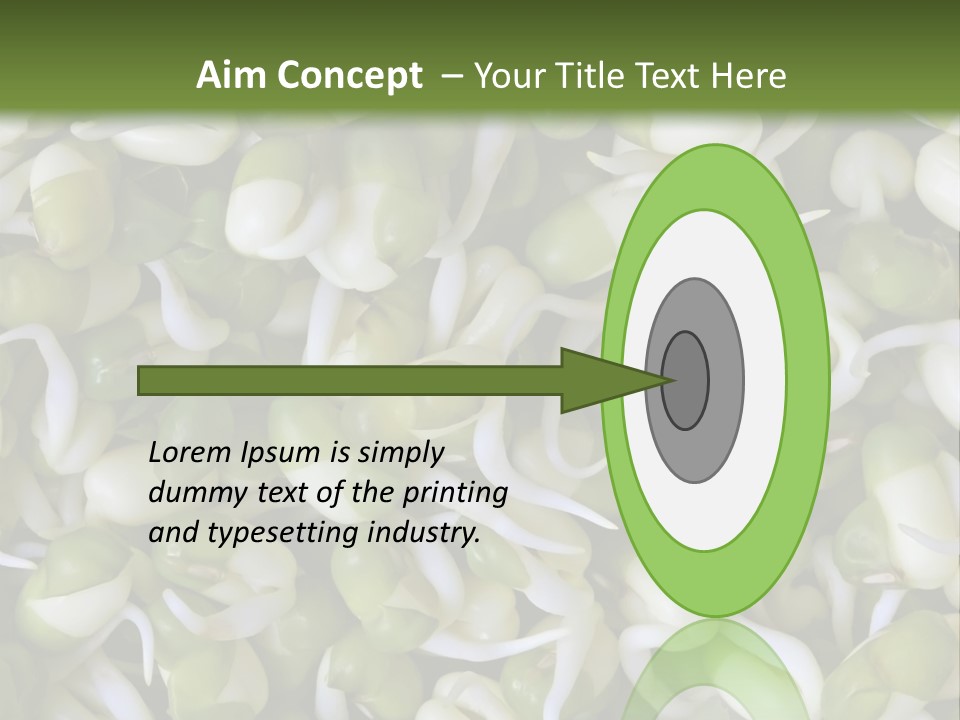 Aim Concept – Your Title Text Here

Lorem Ipsum is simply dummy text of the printing and typesetting industry.